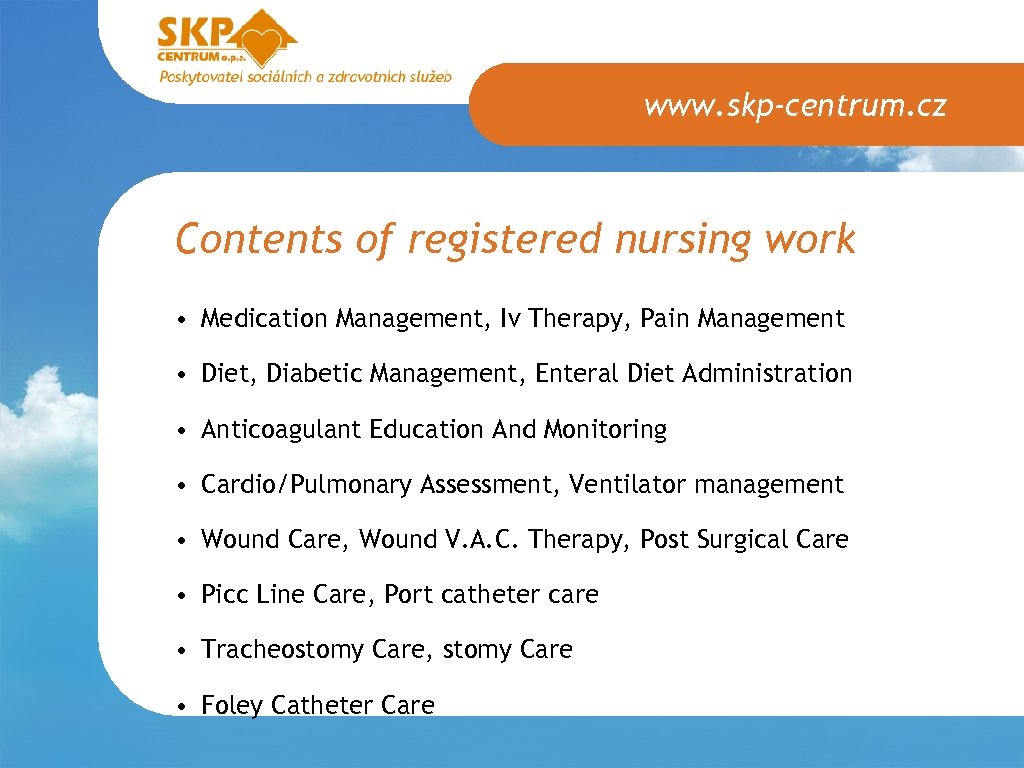 SKP CENTRUM o.p.s.
Poskytovatel sociálních a zdravotních služeb

www.skp-centrum.cz

Contents of registered nursing work

• Medication Management, Iv Therapy, Pain Management

• Diet, Diabetic Management, Enteral Diet Administration

• Anticoagulant Education And Monitoring

• Cardio/Pulmonary Assessment, Ventilator management

• Wound Care, Wound V.A.C. Therapy, Post Surgical Care

• Picc Line Care, Port catheter care

• Tracheostomy Care, stomy Care

• Foley Catheter Care